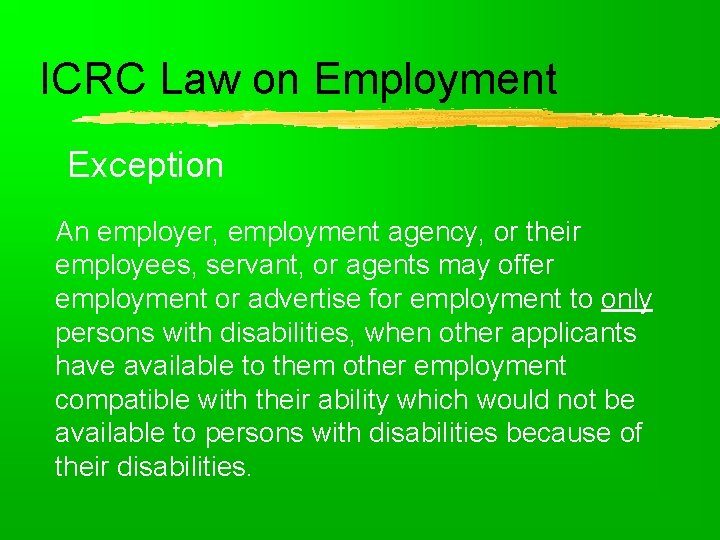 ICRC Law on Employment

Exception

An employer, employment agency, or their employees, servant, or agents may offer employment or advertise for employment to only persons with disabilities, when other applicants have available to them other employment compatible with their ability which would not be available to persons with disabilities because of their disabilities.